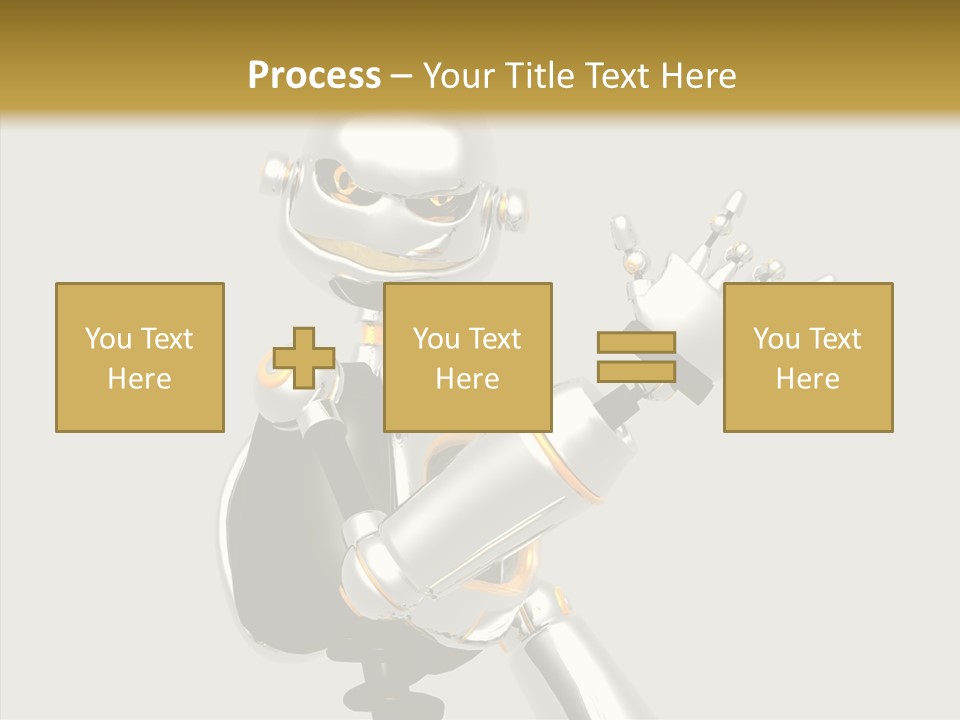 Process – Your Title Text Here

You Text Here

You Text Here

You Text Here